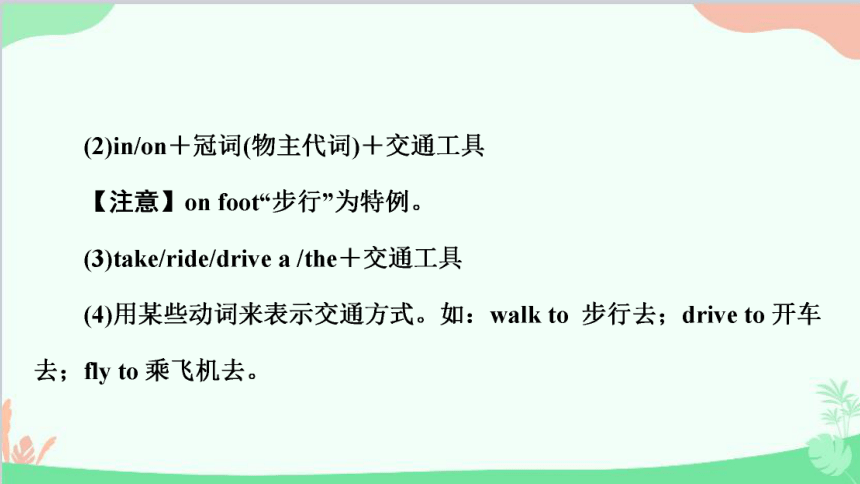 (2)in/on＋冠词(物主代词)＋交通工具

【注意】on foot“步行”为特例。

(3)take/ride/drive a /the＋交通工具

(4)用某些动词来表示交通方式。如：walk to 步行去；drive to 开车去；fly to 乘飞机去。